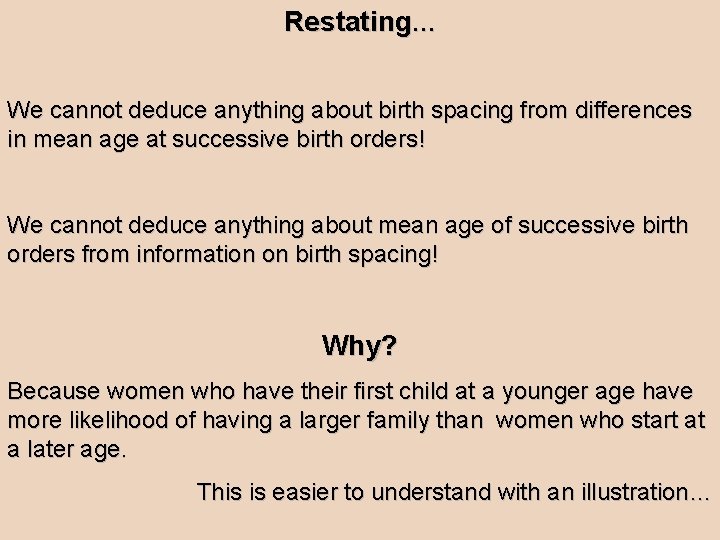 Restating...

We cannot deduce anything about birth spacing from differences in mean age at successive birth orders!

We cannot deduce anything about mean age of successive birth orders from information on birth spacing!

Why?

Because women who have their first child at a younger age have more likelihood of having a larger family than women who start at a later age.

This is easier to understand with an illustration...